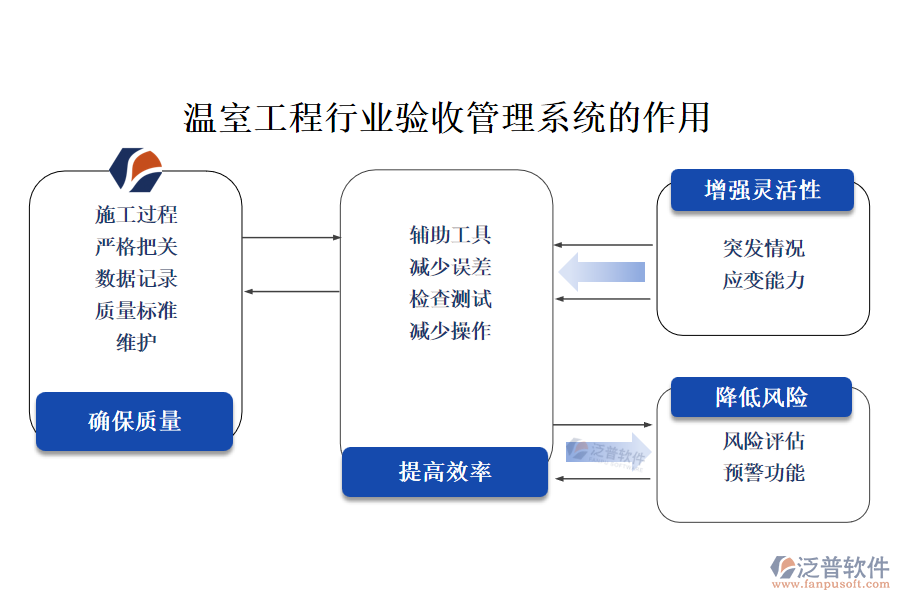 温室工程行业验收管理系统的作用

施工过程
严格把关
数据记录
质量标准
维护

确保质量

辅助工具
减少误差
检查测试
减少操作

提高效率

增强灵活性

突发情况
应变能力

降低风险

风险评估
预警功能

泛普软件

泛普软件
www.fanpusoft.com